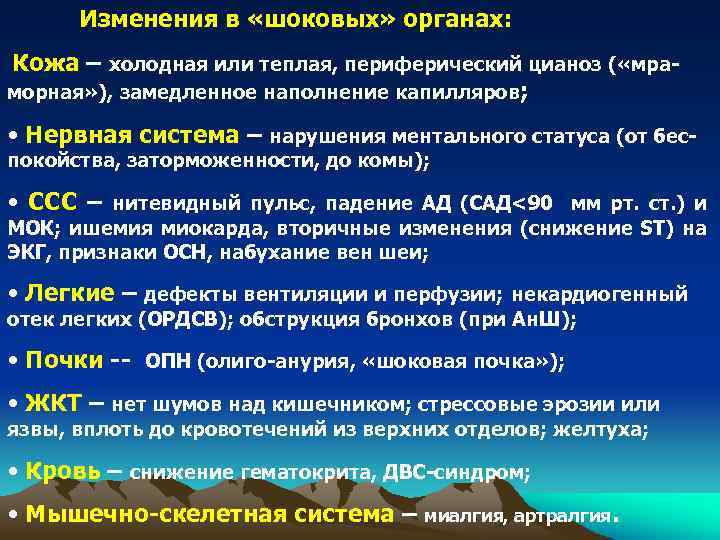 Изменения в «шоковых» органах:

Кожа – холодная или теплая, периферический цианоз («мраморная»), замедленное наполнение капилляров;

• Нервная система – нарушения ментального статуса (от беспокойства, заторможенности, до комы);

• ССС – нитевидный пульс, падение АД (САД<90 мм рт. ст.) и МОК; ишемия миокарда, вторичные изменения (снижение ST) на ЭКГ, признаки ОСН, набухание вен шеи;

• Легкие – дефекты вентиляции и перфузии; некардиогенный отек легких (ОРДСВ); обструкция бронхов (при АнШ);

• Почки -- ОПН (олиго-анурия, «шоковая почка»);

• ЖКТ – нет шумов над кишечником; стрессовые эрозии или язвы, вплоть до кровотечений из верхних отделов; желтуха;

• Кровь – снижение гематокрита, ДВС-синдром;

• Мышечно-скелетная система – миалгия, артралгия.